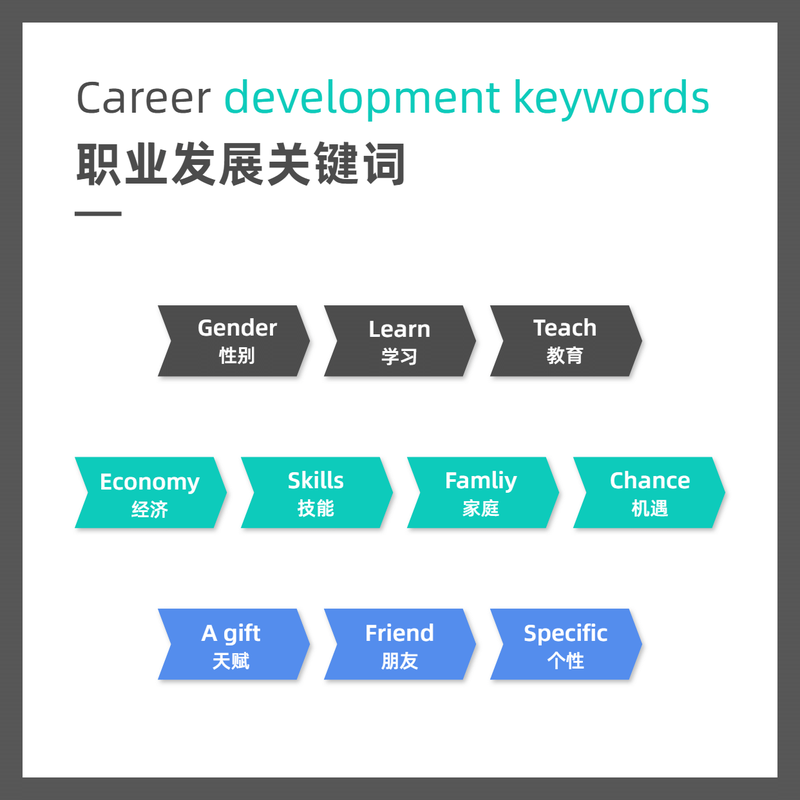 Career development keywords
职业发展关键词

Gender
性别

Learn
学习

Teach
教育

Economy
经济

Skills
技能

Famliy
家庭

Chance
机遇

A gift
天赋

Friend
朋友

Specific
个性